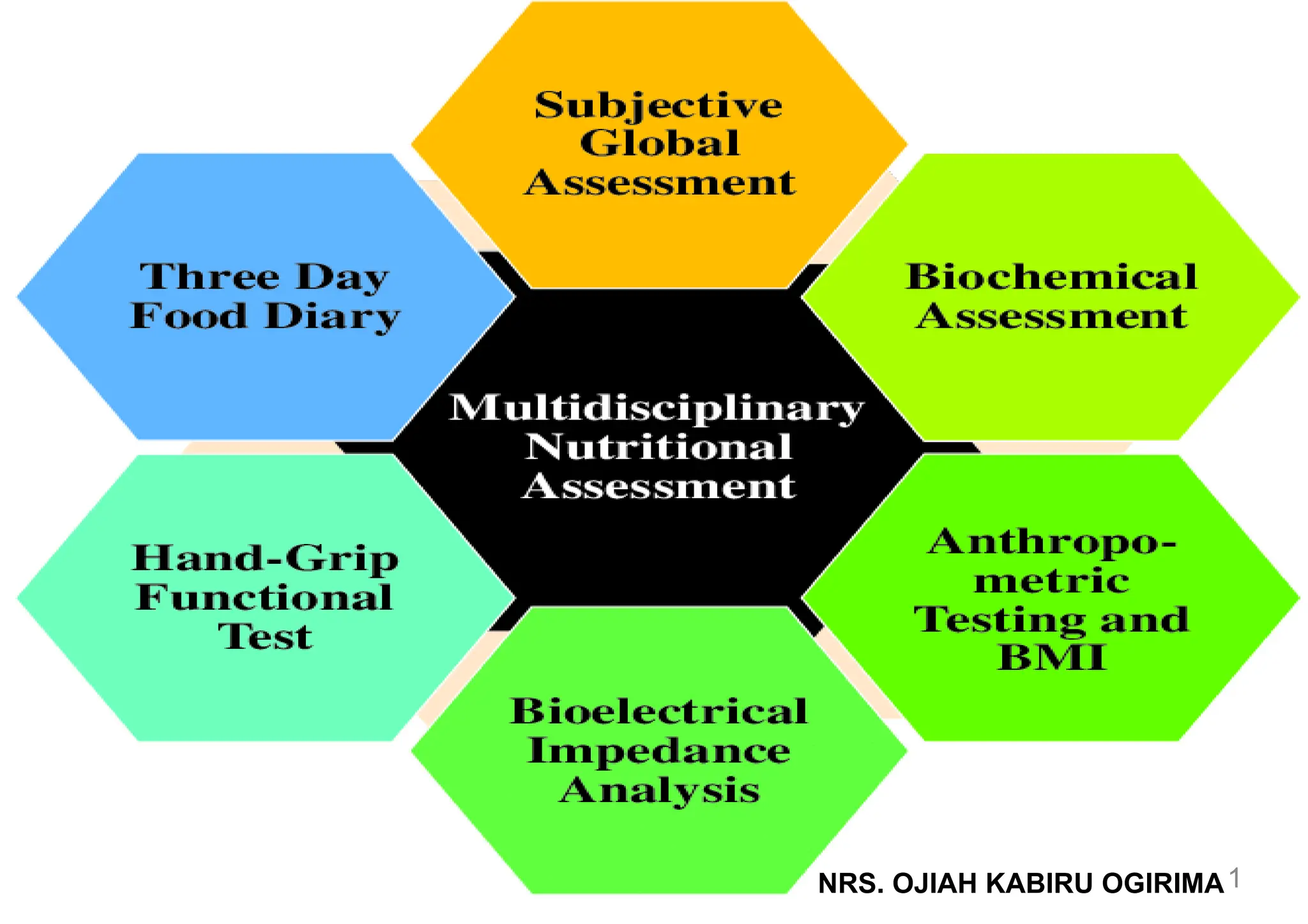 Subjective Global Assessment

Three Day Food Diary

Biochemical Assessment

Multidisciplinary Nutritional Assessment

Hand-Grip Functional Test

Anthropometric Testing and BMI

Bioelectrical Impedance Analysis

NRS. OJIAH KABIRU OGIRIMA 1